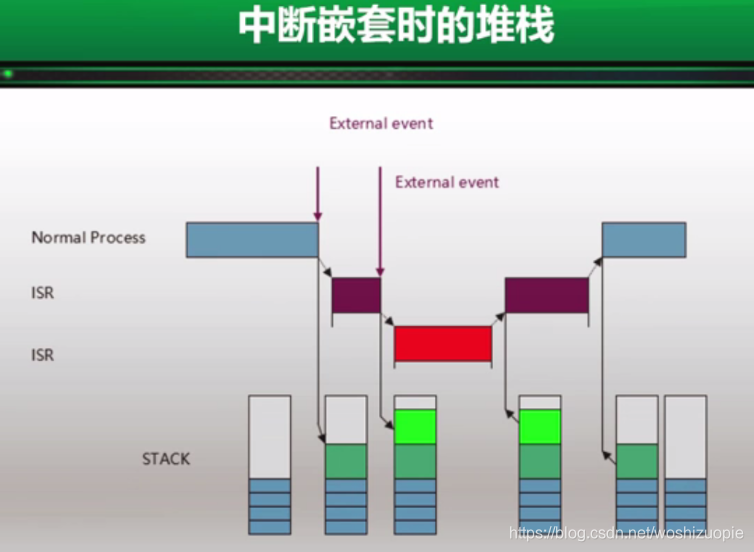 中断嵌套时的堆栈

External event

External event

Normal Process

ISR

ISR

STACK

https://blog.csdn.net/woshizuopie